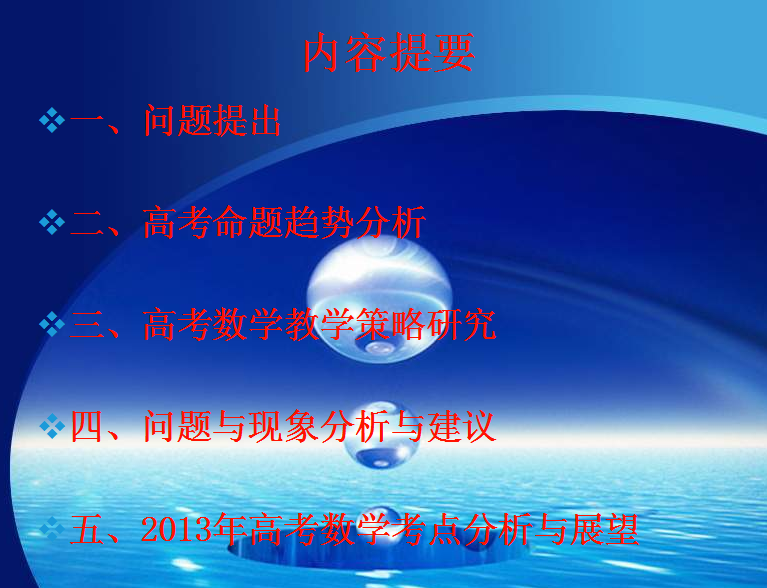 内容提要

❖一、问题提出

❖二、高考命题趋势分析

❖三、高考数学教学策略研究

❖四、问题与现象分析与建议

❖五、2013年高考数学考点分析与展望